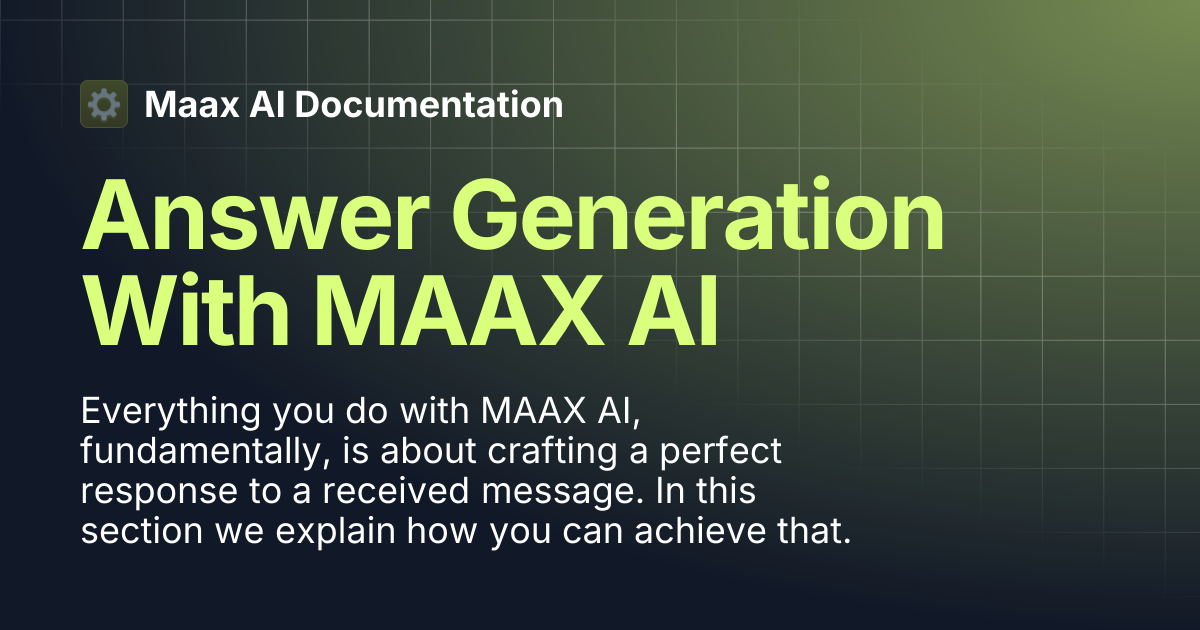 Maax AI Documentation

Answer Generation With MAAX AI

Everything you do with MAAX AI, fundamentally, is about crafting a perfect response to a received message. In this section we explain how you can achieve that.